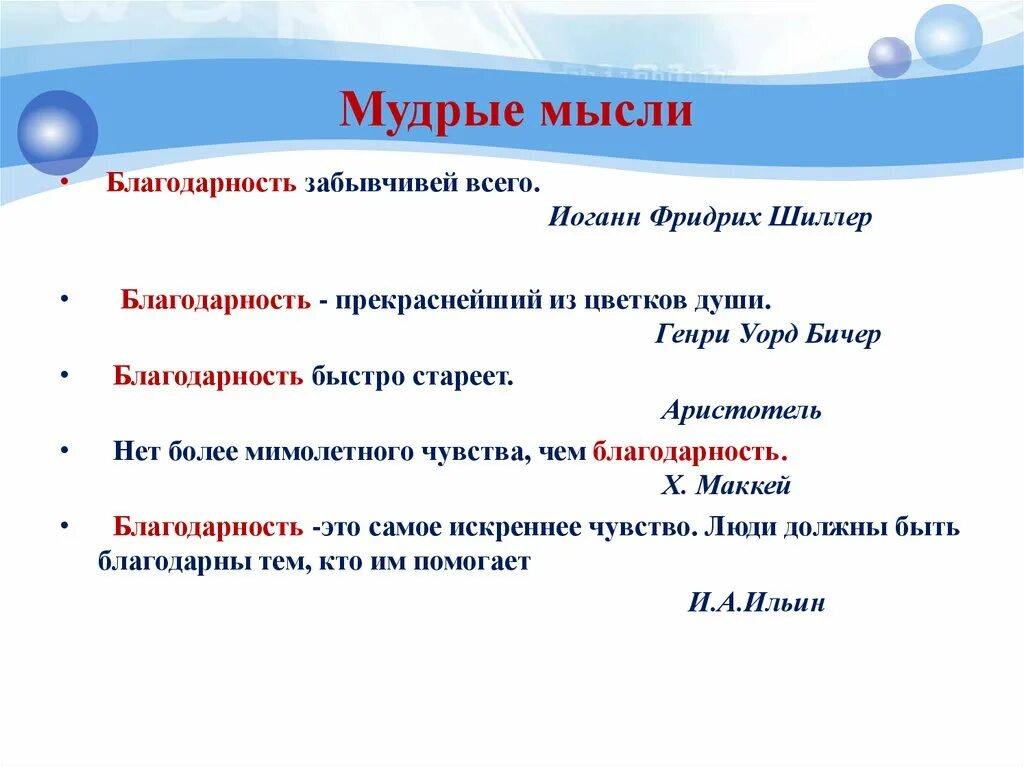 Мудрые мысли

• Благодарность забывчивей всего.
Иоганн Фридрих Шиллер

• Благодарность - прекраснейший из цветков души.
Генри Уорд Бичер

• Благодарность быстро стареет.
Аристотель

• Нет более мимолетного чувства, чем благодарность.
Х. Маккей

• Благодарность -это самое искреннее чувство. Люди должны быть благодарны тем, кто им помогает
И.А.Ильин